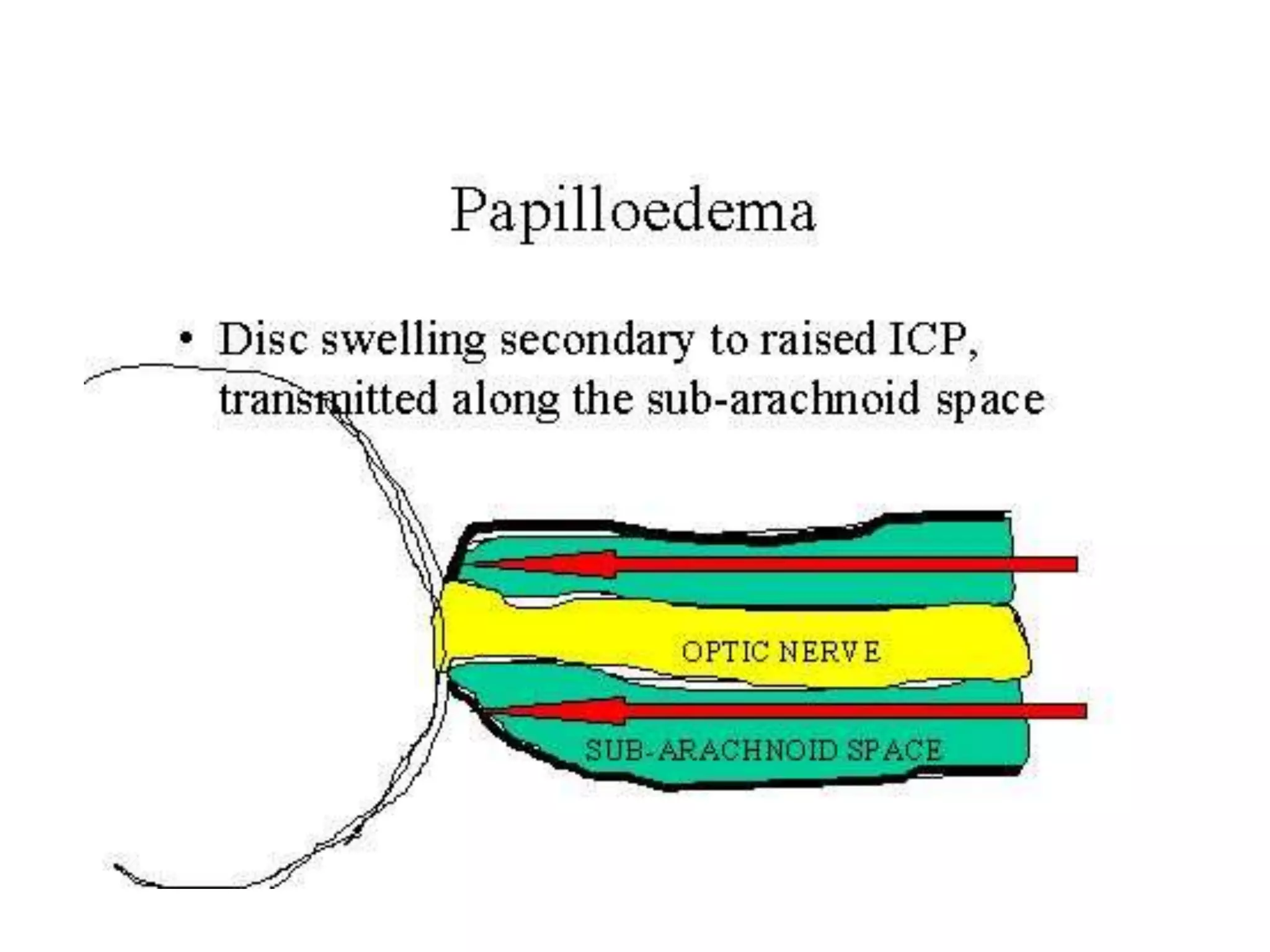 Papilloedema

• Disc swelling secondary to raised ICP, transmitted along the sub-arachnoid space

OPTIC NERVE

SUB-ARACHNOID SPACE